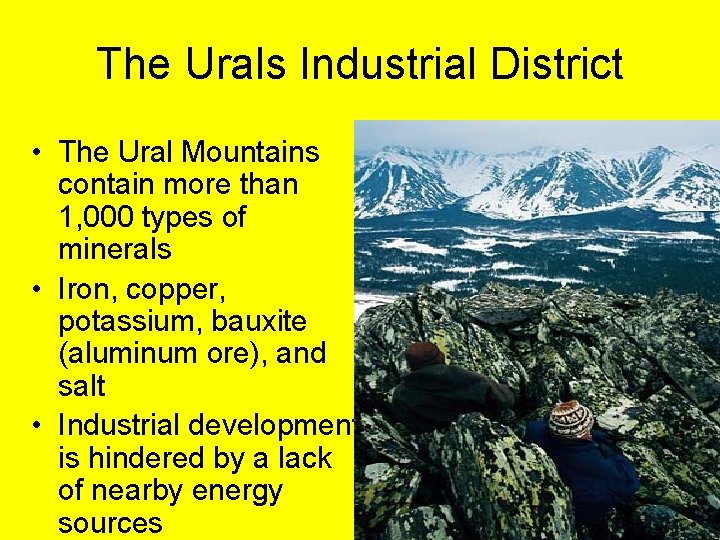 The Urals Industrial District

• The Ural Mountains contain more than 1,000 types of minerals
• Iron, copper, potassium, bauxite (aluminum ore), and salt
• Industrial development is hindered by a lack of nearby energy sources